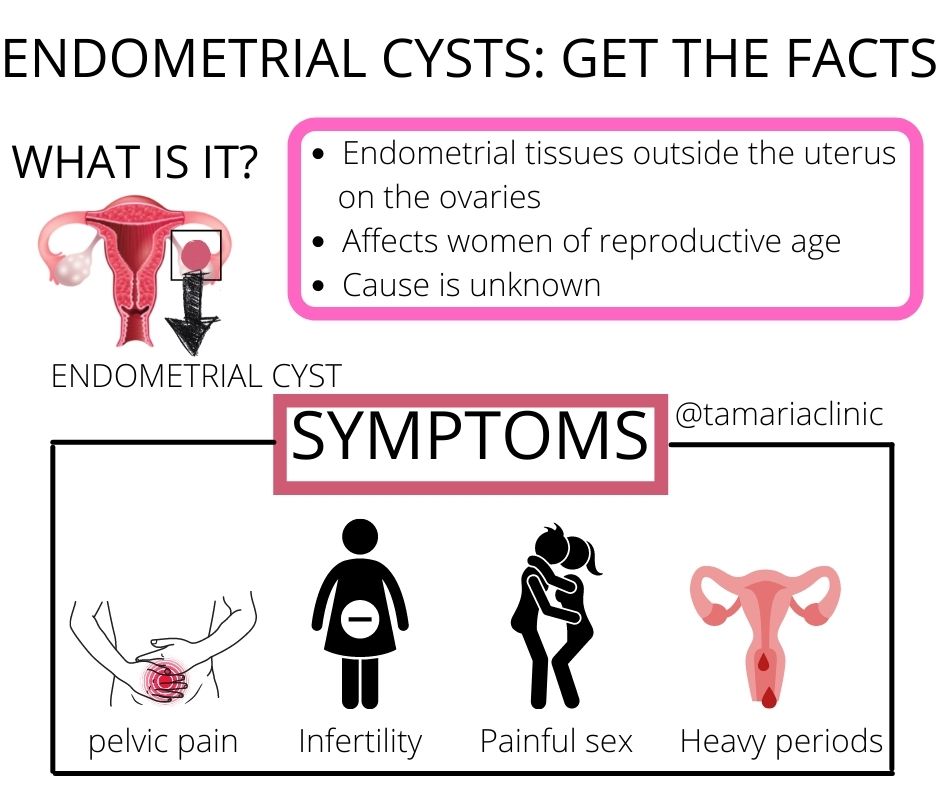 ENDOMETRIAL CYSTS: GET THE FACTS

WHAT IS IT?

- Endometrial tissues outside the uterus on the ovaries
- Affects women of reproductive age
- Cause is unknown

ENDOMETRIAL CYST

SYMPTOMS

@tamariaclinic

pelvic pain

Infertility

Painful sex

Heavy periods